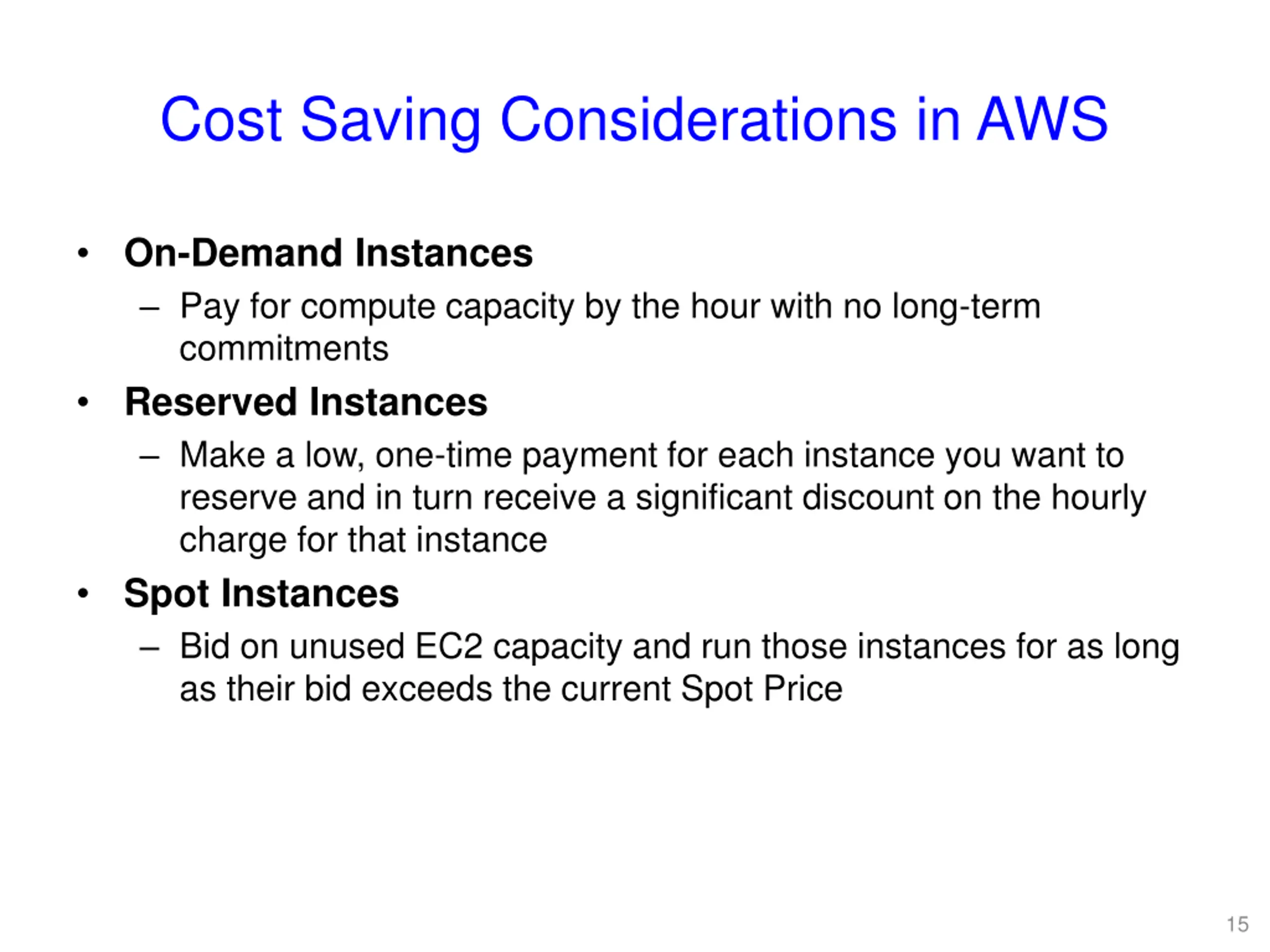 Cost Saving Considerations in AWS

• On-Demand Instances
– Pay for compute capacity by the hour with no long-term commitments
• Reserved Instances
– Make a low, one-time payment for each instance you want to reserve and in turn receive a significant discount on the hourly charge for that instance
• Spot Instances
– Bid on unused EC2 capacity and run those instances for as long as their bid exceeds the current Spot Price

15